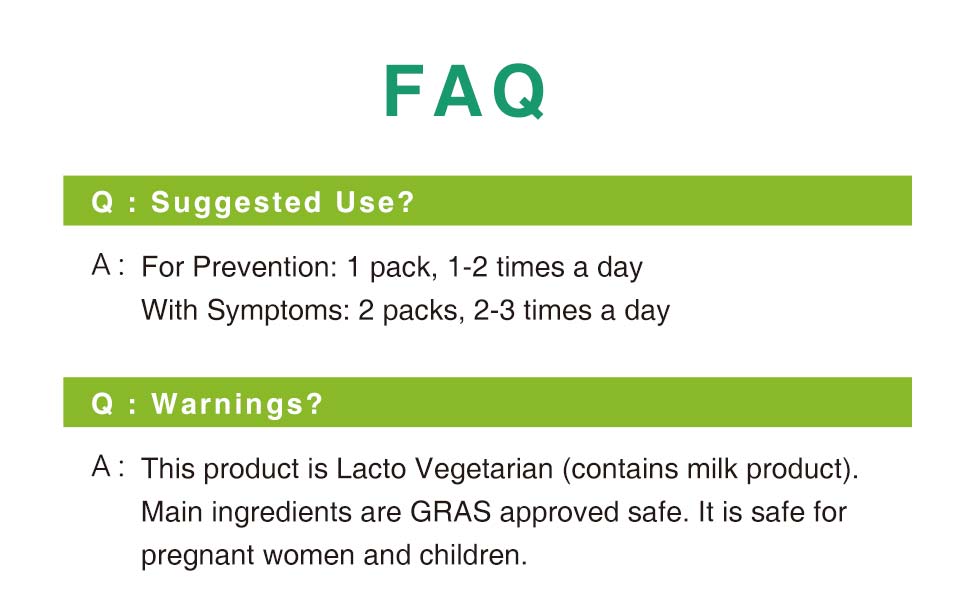 FAQ

Q : Suggested Use?

A : For Prevention: 1 pack, 1-2 times a day
With Symptoms: 2 packs, 2-3 times a day

Q : Warnings?

A : This product is Lacto Vegetarian (contains milk product). Main ingredients are GRAS approved safe. It is safe for pregnant women and children.